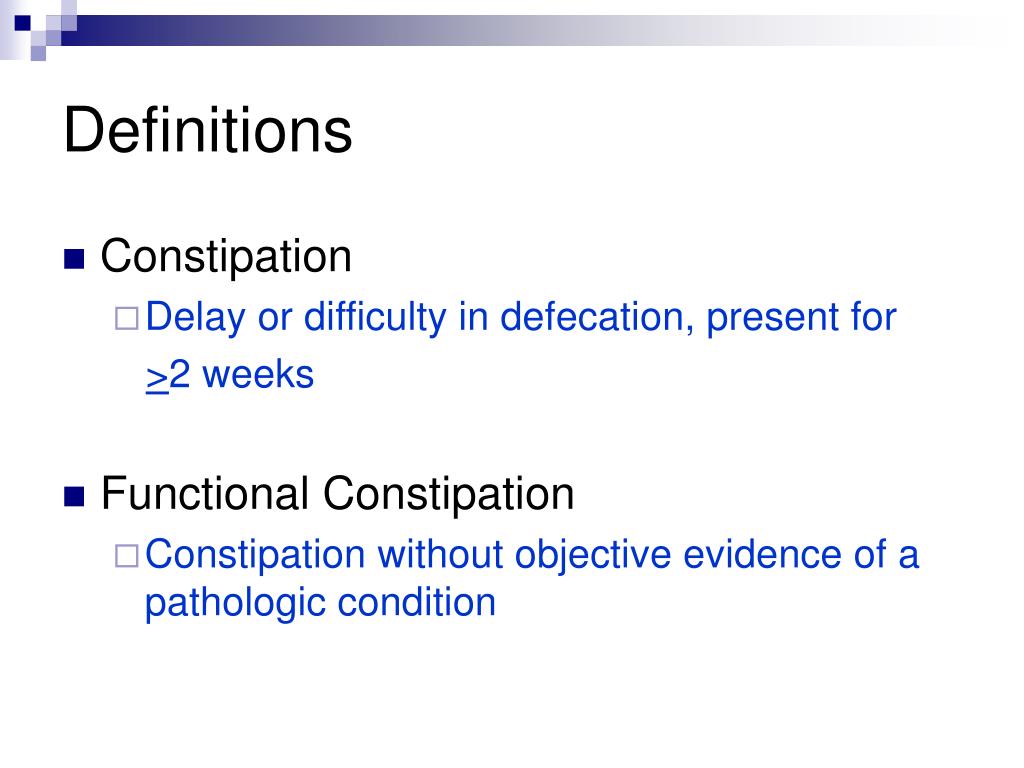 Definitions

Constipation

Delay or difficulty in defecation, present for $\geq$2 weeks

Functional Constipation

Constipation without objective evidence of a pathologic condition